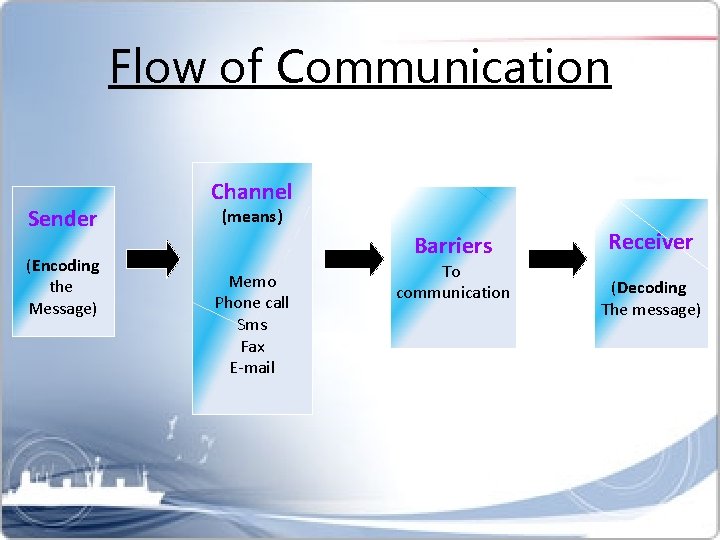 Flow of Communication

Sender

(Encoding the Message)

Channel
(means)

Memo
Phone call
Sms
Fax
E-mail

Barriers
To communication

Receiver

(Decoding The message)